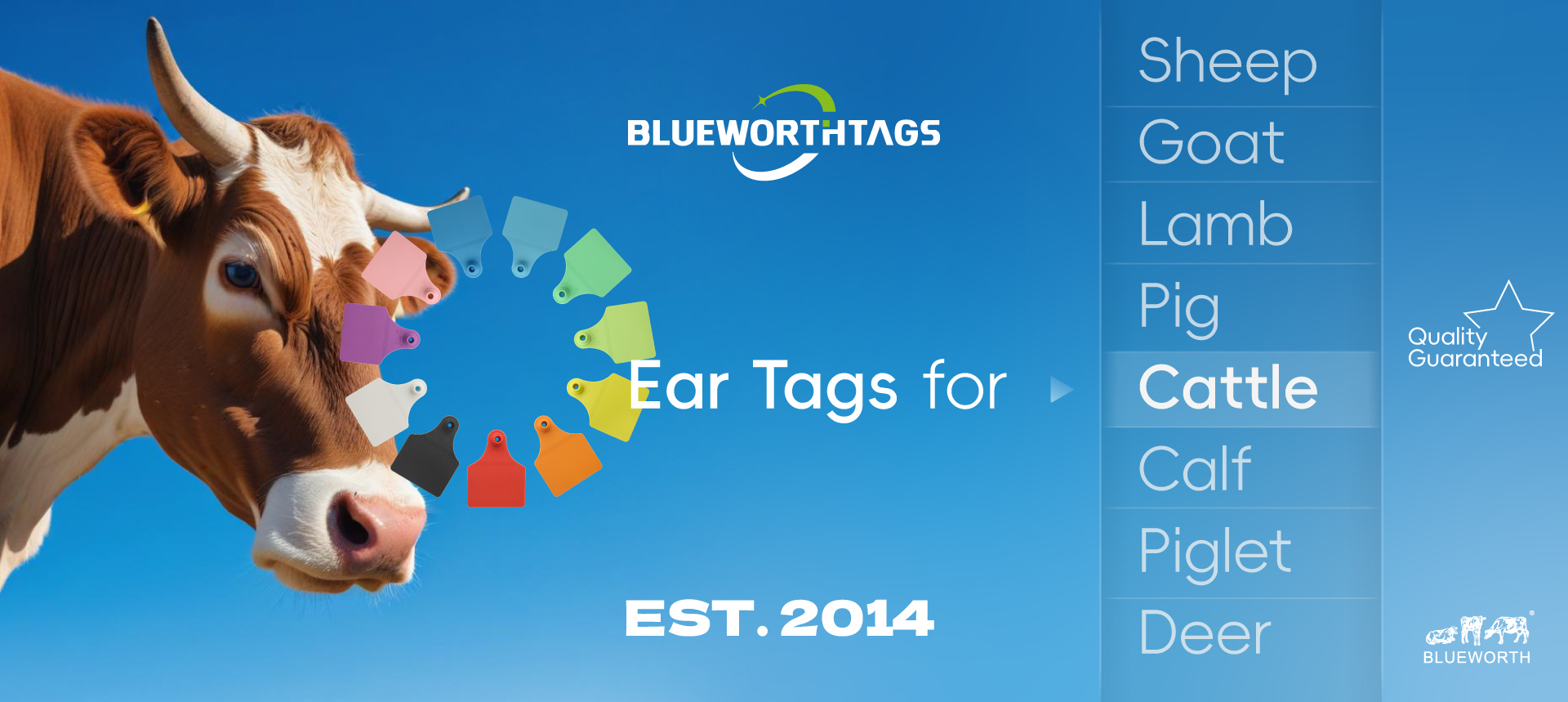 BLUEWORTHTAGS

Ear Tags for

EST. 2014

Sheep
Goat
Lamb
Pig
Cattle
Calf
Piglet
Deer

Quality Guaranteed

BLUEWORTH